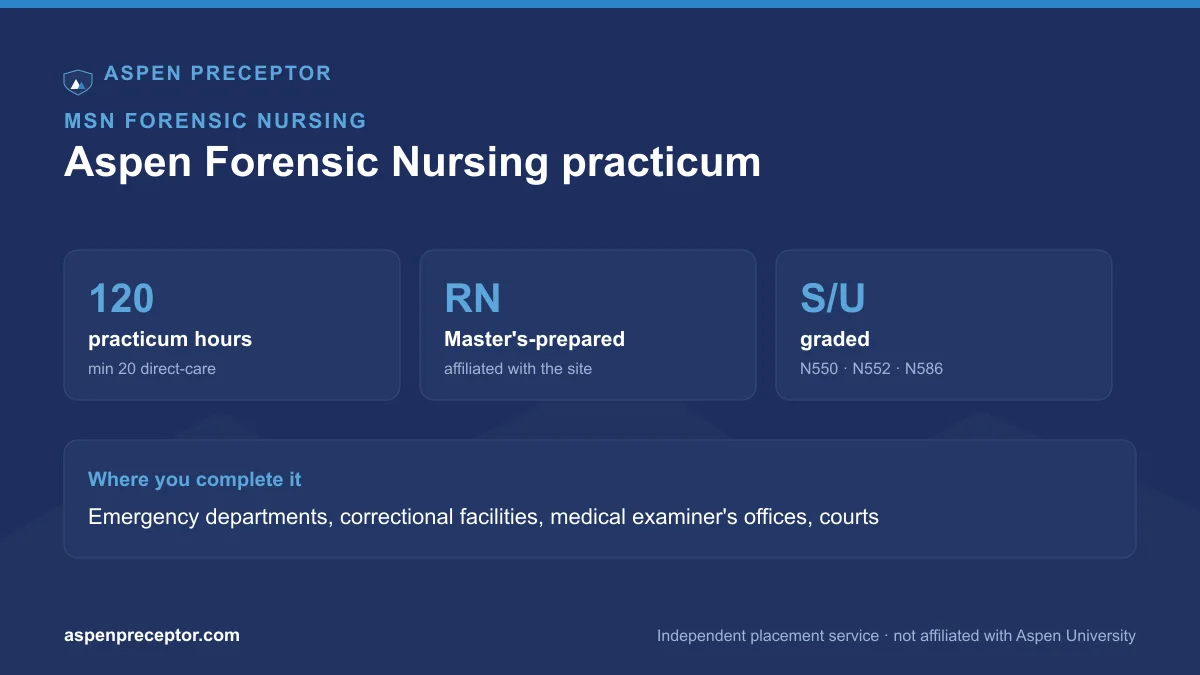 ASPEN PRECEPTOR

MSN FORENSIC NURSING

Aspen Forensic Nursing practicum

120
practicum hours
min 20 direct-care

RN
Master's-prepared
affiliated with the site

S/U
graded
N550 · N552 · N586

Where you complete it
Emergency departments, correctional facilities, medical examiner's offices, courts

aspenpreceptor.com

Independent placement service · not affiliated with Aspen University